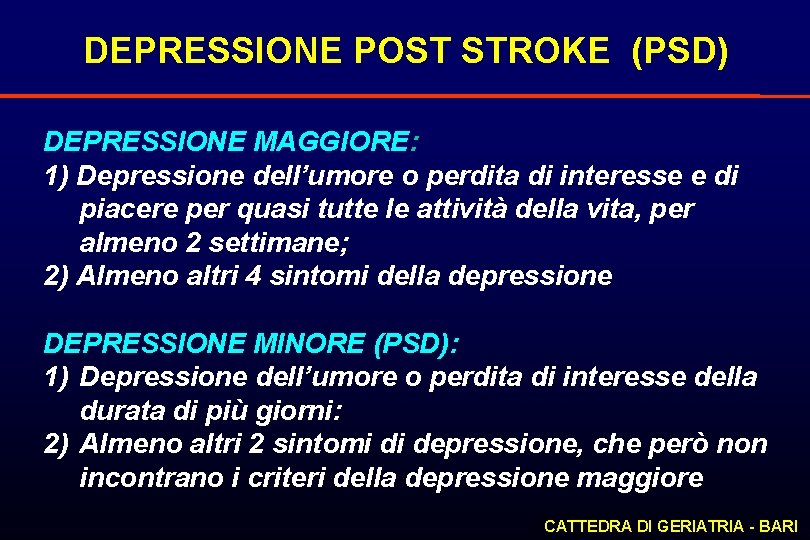 DEPRESSIONE POST STROKE (PSD)

DEPRESSIONE MAGGIORE:
1) Depressione dell'umore o perdita di interesse e di piacere per quasi tutte le attività della vita, per almeno 2 settimane;
2) Almeno altri 4 sintomi della depressione

DEPRESSIONE MINORE (PSD):
1) Depressione dell'umore o perdita di interesse della durata di più giorni:
2) Almeno altri 2 sintomi di depressione, che però non incontrano i criteri della depressione maggiore

CATTEDRA DI GERIATRIA - BARI